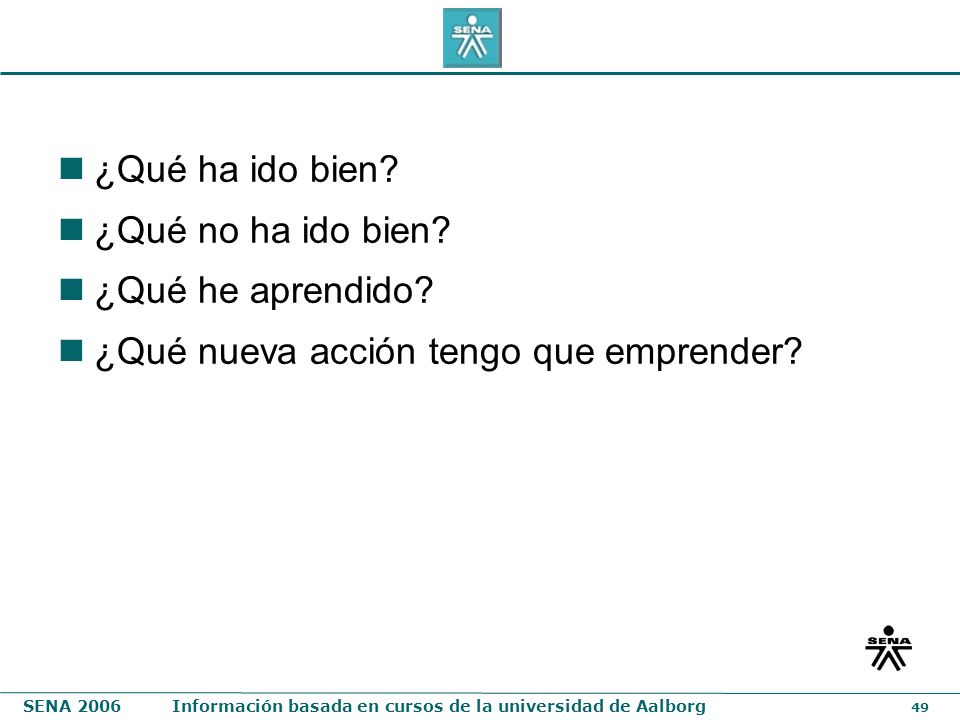 SENA

¿Qué ha ido bien?

¿Qué no ha ido bien?

¿Qué he aprendido?

¿Qué nueva acción tengo que emprender?

SENA

SENA 2006 Información basada en cursos de la universidad de Aalborg 49